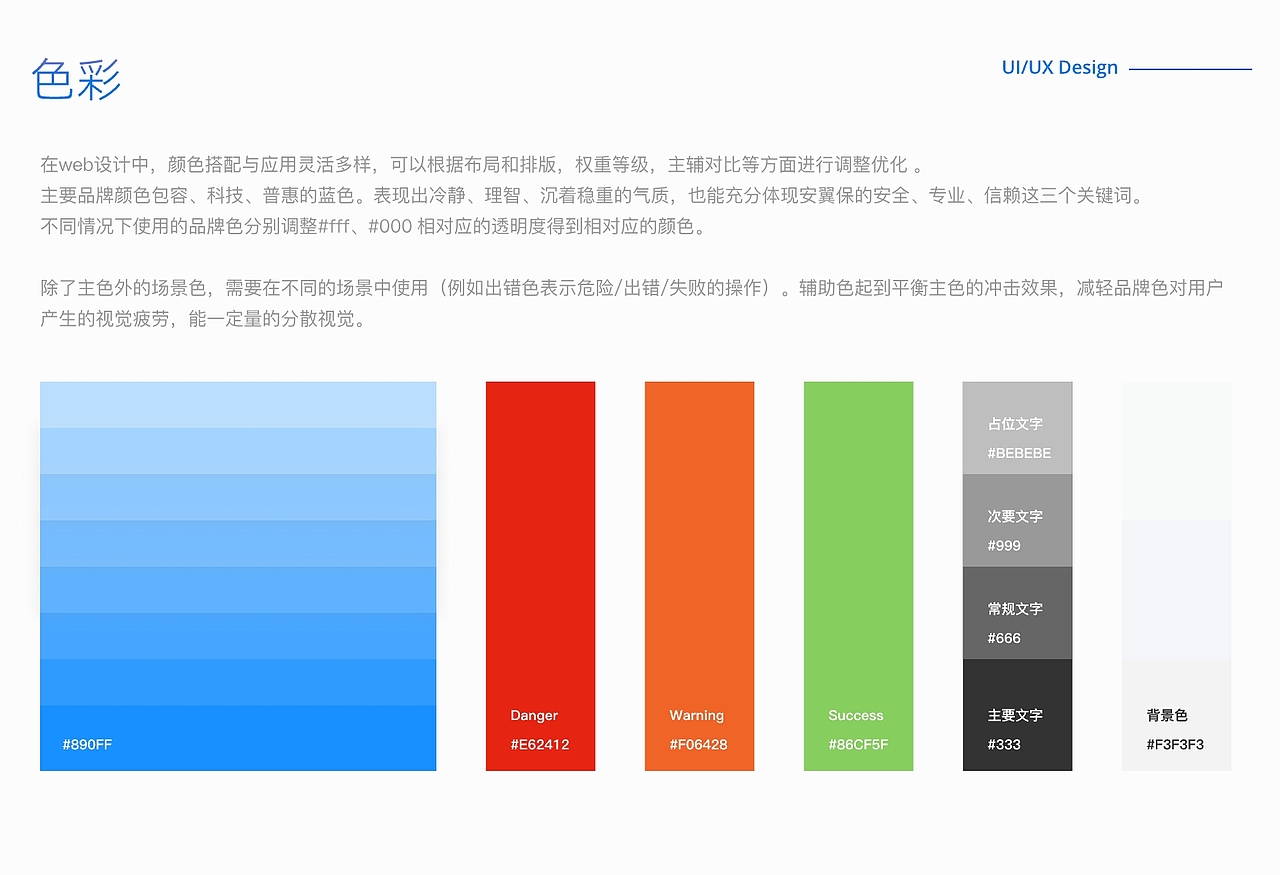 色彩

UI/UX Design

在web设计中，颜色搭配与应用灵活多样，可以根据布局和排版，权重等级，主辅对比等方面进行调整优化 。
主要品牌颜色包容、科技、普惠的蓝色。表现出冷静、理智、沉着稳重的气质，也能充分体现安翼保的安全、专业、信赖这三个关键词。
不同情况下使用的品牌色分别调整#fff、#000 相对应的透明度得到相对应的颜色。

除了主色外的场景色，需要在不同的场景中使用（例如出错色表示危险/出错/失败的操作）。辅助色起到平衡主色的冲击效果，减轻品牌色对用户产生的视觉疲劳，能一定量的分散视觉。

#890FF

Danger
#E62412

Warning
#F06428

Success
#86CF5F

占位文字
#BEBEBE

次要文字
#999

常规文字
#666

主要文字
#333

背景色
#F3F3F3